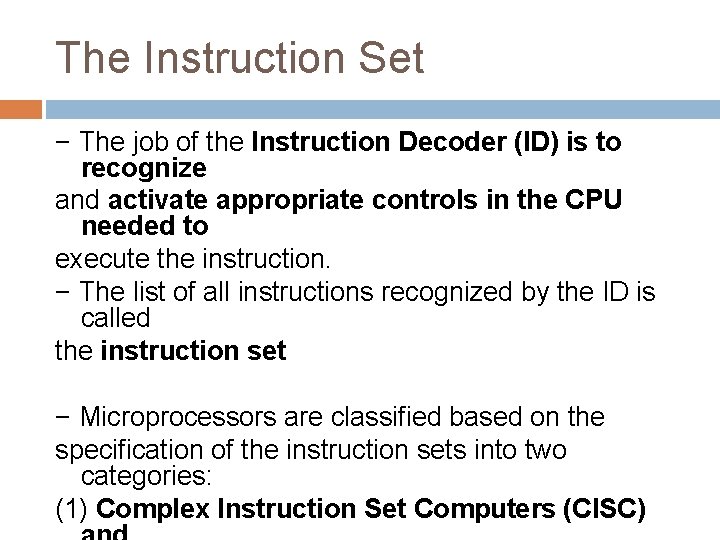 The Instruction Set

− The job of the Instruction Decoder (ID) is to recognize
and activate appropriate controls in the CPU needed to
execute the instruction.
− The list of all instructions recognized by the ID is called
the instruction set

− Microprocessors are classified based on the
specification of the instruction sets into two categories:
(1) Complex Instruction Set Computers (CISC) and